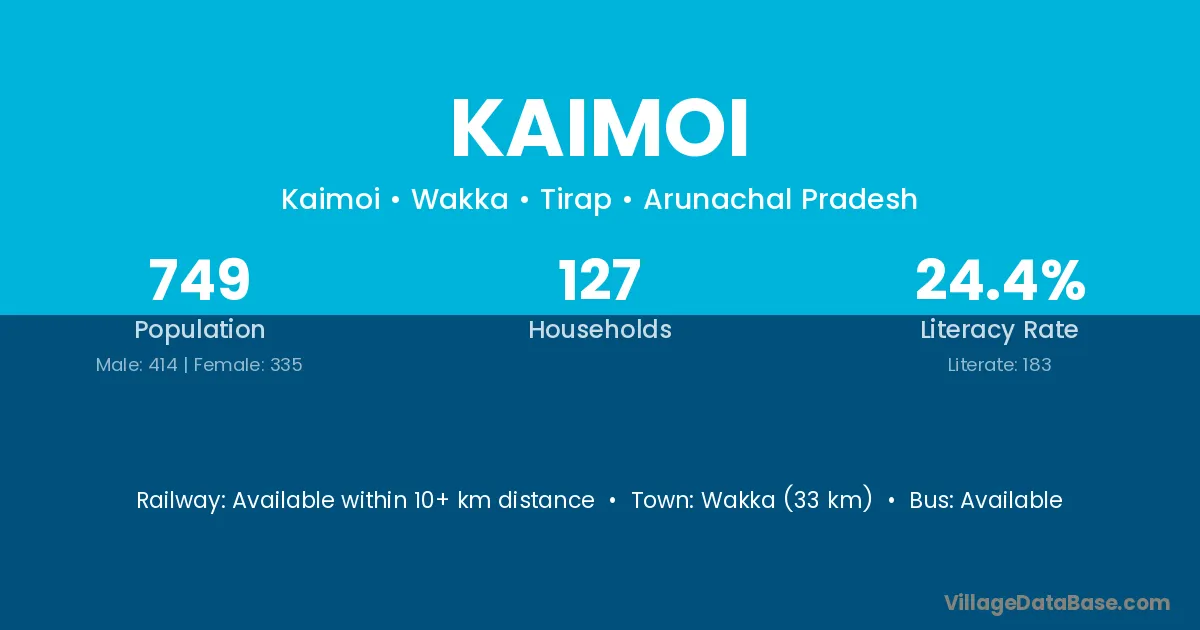 KAIMOI

Kaimoi • Wakka • Tirap • Arunachal Pradesh

749
Population
Male: 414 | Female: 335

127
Households

24.4%
Literacy Rate
Literate: 183

Railway: Available within 10+ km distance • Town: Wakka (33 km) • Bus: Available

VillageDataBase.com